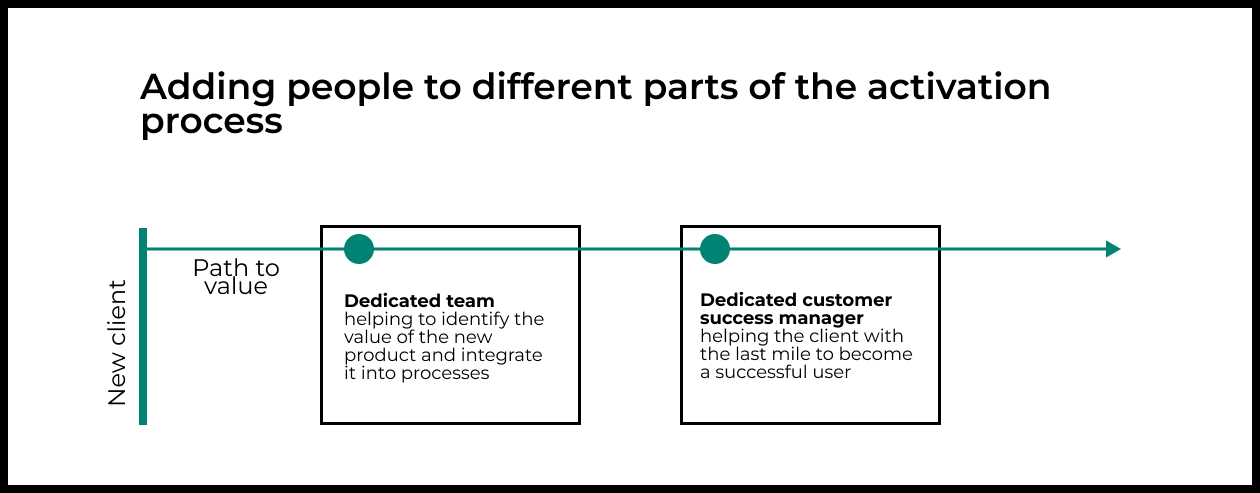 Adding people to different parts of the activation process

New client

Path to value

**Dedicated team** helping to identify the value of the new product and integrate it into processes

**Dedicated customer success manager** helping the client with the last mile to become a successful user